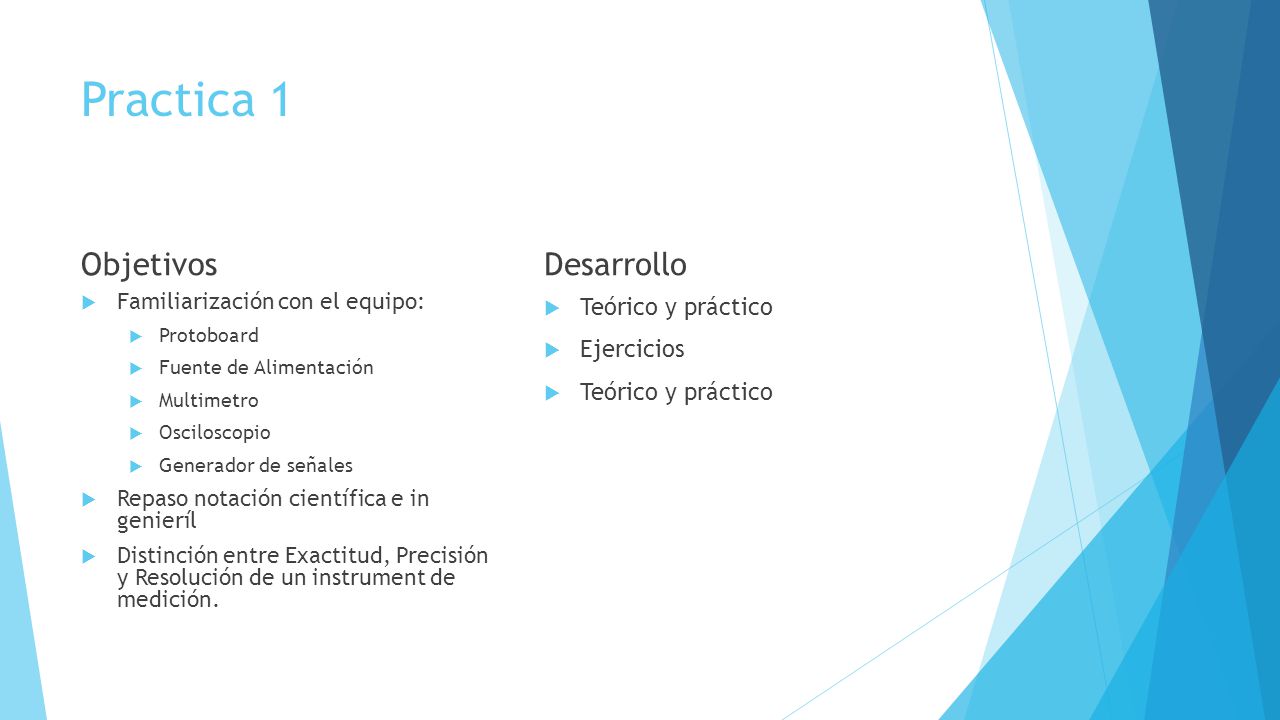 Practica 1

Objetivos

Familiarización con el equipo:

Protoboard

Fuente de Alimentación

Multimetro

Osciloscopio

Generador de señales

Repaso notación científica e in genieríl

Distinción entre Exactitud, Precisión y Resolución de un instrument de medición.

Desarrollo

Teórico y práctico

Ejercicios

Teórico y práctico